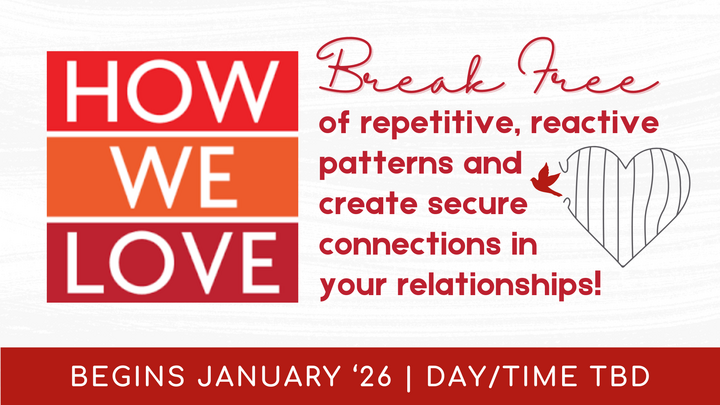 HOW
WE
LOVE

Break Free
of repetitive, reactive patterns and create secure connections in your relationships!

BEGINS JANUARY ‘26 | DAY/TIME TBD